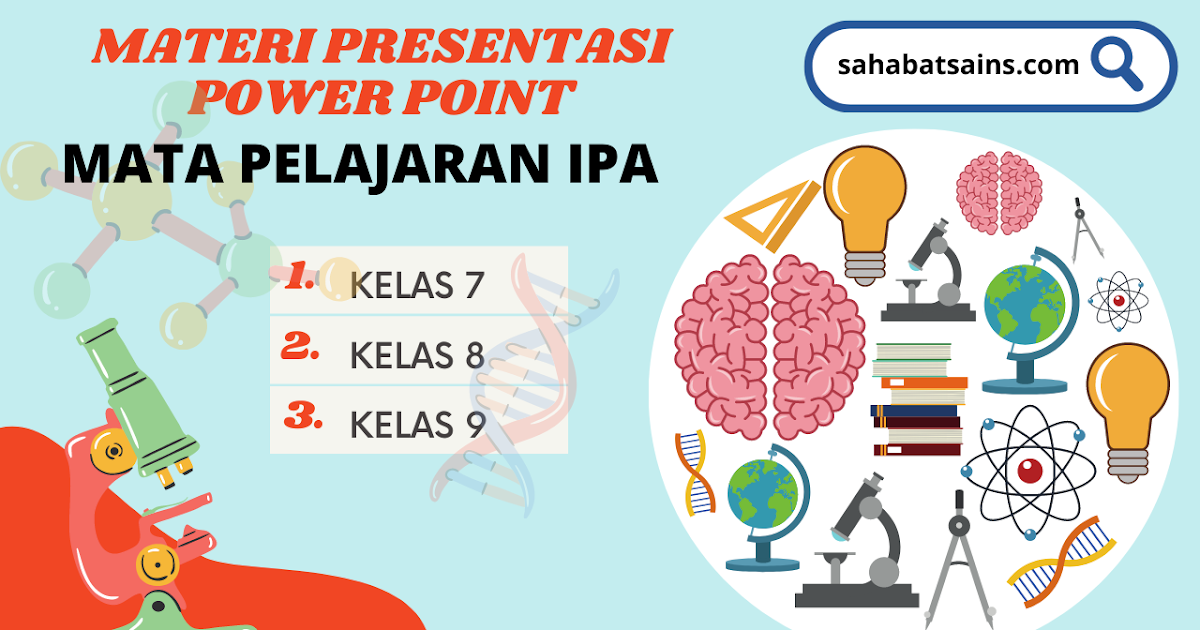 MATERI PRESENTASI POWER POINT

MATA PELAJARAN IPA

sahabatsains.com

1. KELAS 7

2. KELAS 8

3. KELAS 9